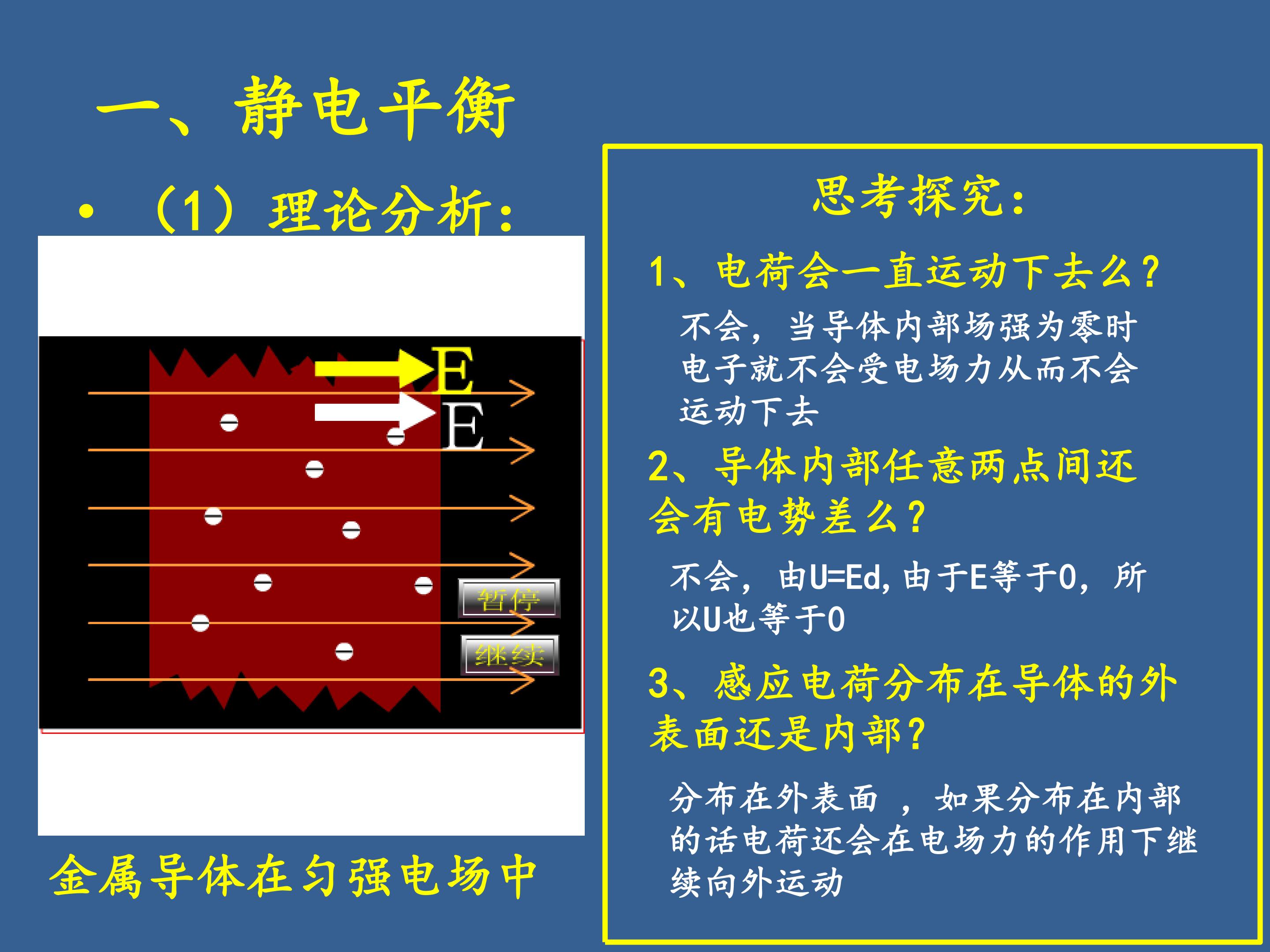 一、静电平衡

• （1）理论分析：

E

E

暂停

继续

金属导体在匀强电场中

思考探究：

1、电荷会一直运动下去么？

不会，当导体内部场强为零时电子就不会受电场力从而不会运动下去

2、导体内部任意两点间还会有电势差么？

不会，由U=Ed,由于E等于0，所以U也等于0

3、感应电荷分布在导体的外表面还是内部？

分布在外表面，如果分布在内部的话电荷还会在电场力的作用下继续向外运动